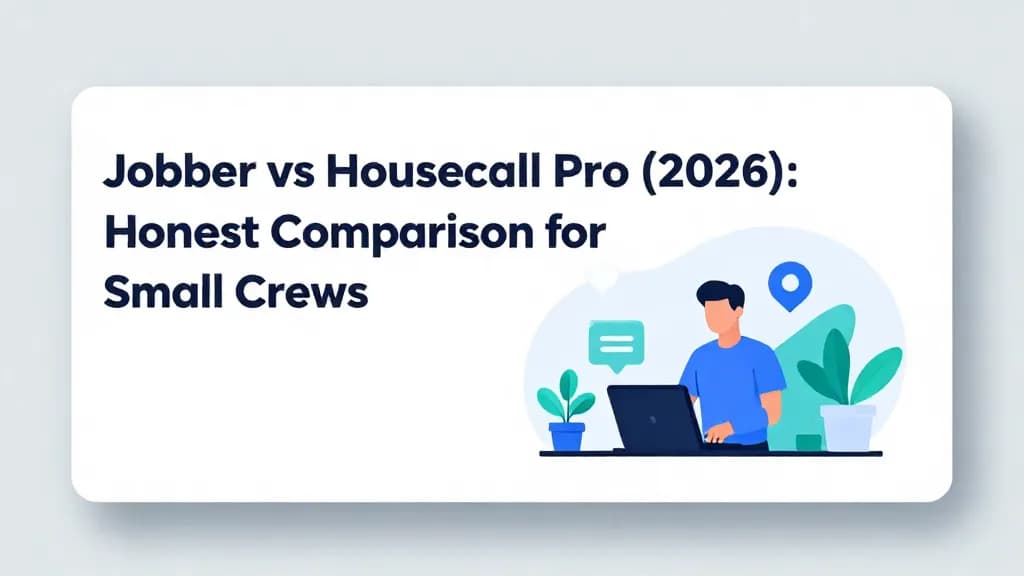 Jobber vs Housecall Pro (2026): Honest Comparison for Small Crews